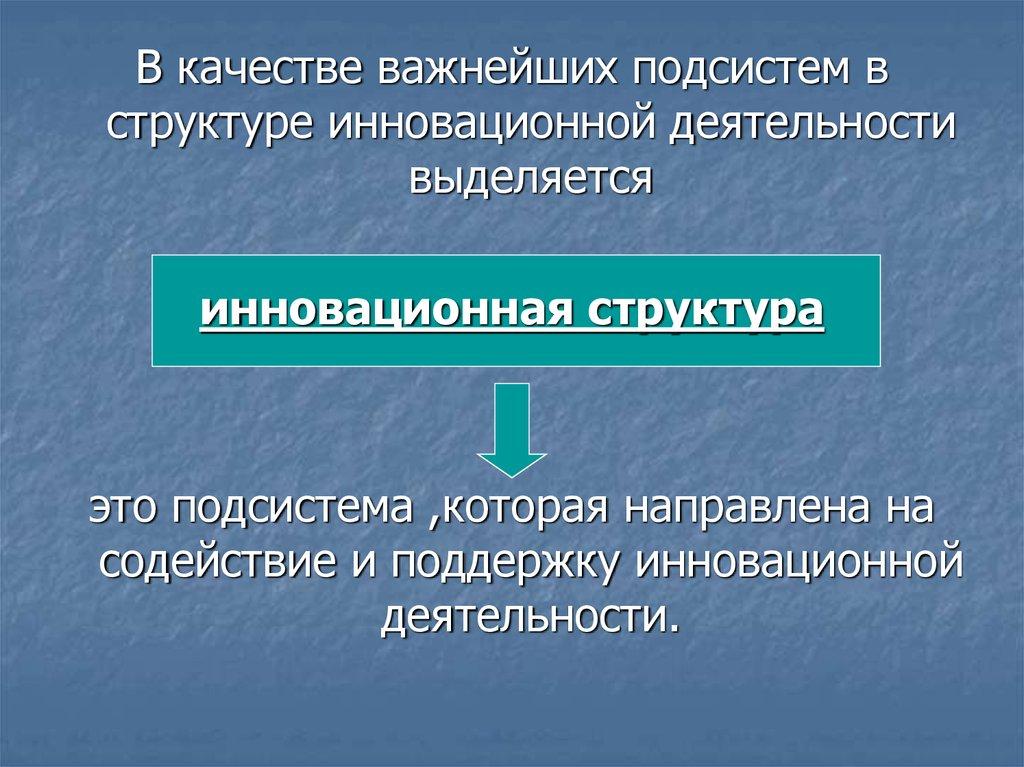 В качестве важнейших подсистем в структуре инновационной деятельности выделяется

инновационная структура

это подсистема ,которая направлена на содействие и поддержку инновационной деятельности.